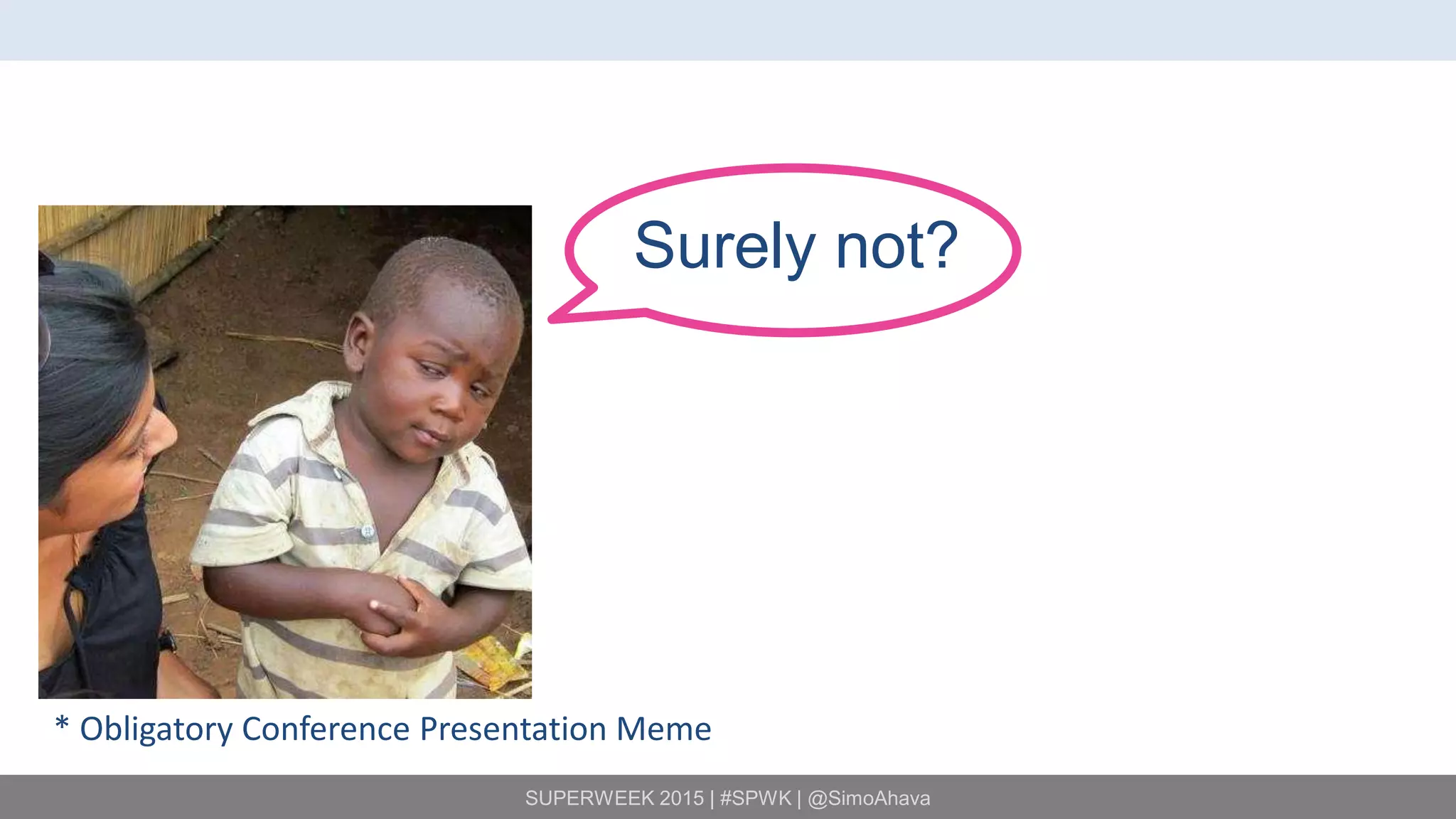 Surely not?

* Obligatory Conference Presentation Meme

SUPERWEEK 2015 | #SPWK | @SimoAhava